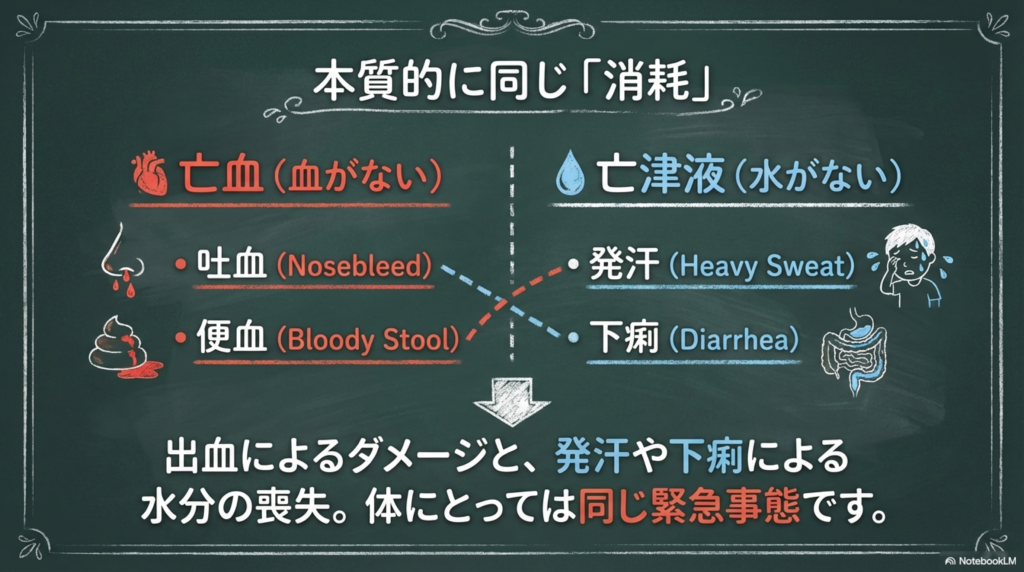 本質的に同じ「消耗」

亡血（血がない）

• 吐血 (Nosebleed)

• 便血 (Bloody Stool)

亡津液（水がない）

• 発汗 (Heavy Sweat)

• 下痢 (Diarrhea)

出血によるダメージと、発汗や下痢による水分の喪失。体にとっては同じ緊急事態です。

NotebookLM